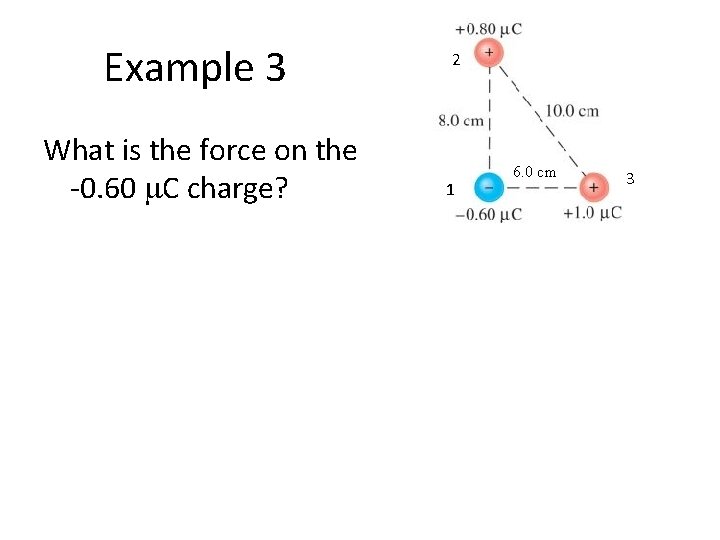 Example 3

What is the force on the -0.60 μC charge?

+0.80 μC
2
+
8.0 cm
10.0 cm
6.0 cm
1
−
+
3
−0.60 μC
+1.0 μC